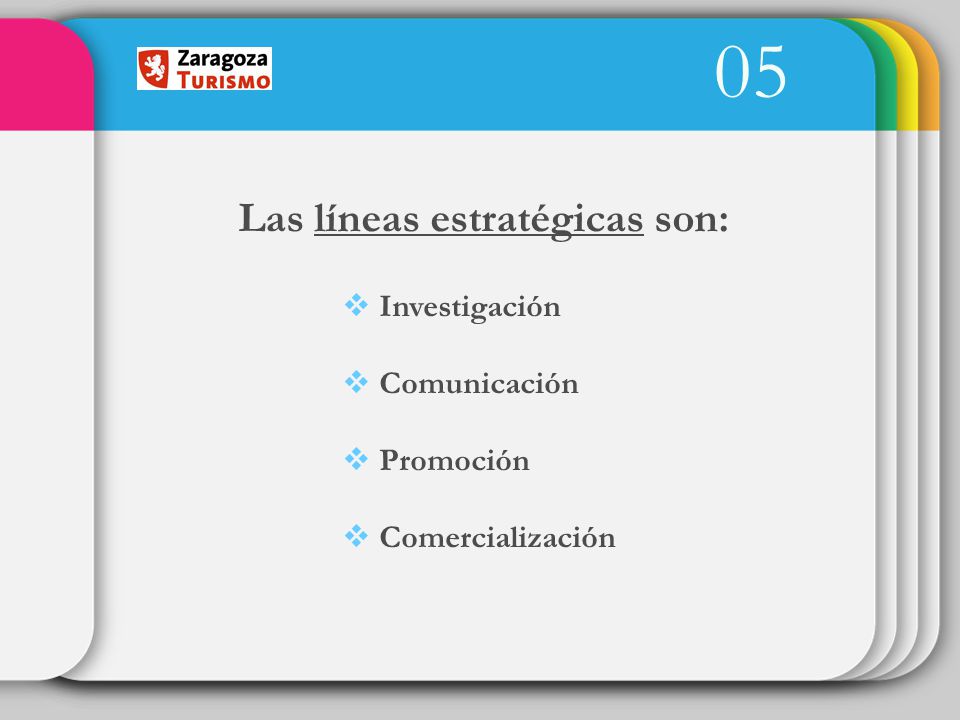 Zaragoza TURISMO

05

Las líneas estratégicas son:

❖ Investigación

❖ Comunicación

❖ Promoción

❖ Comercialización